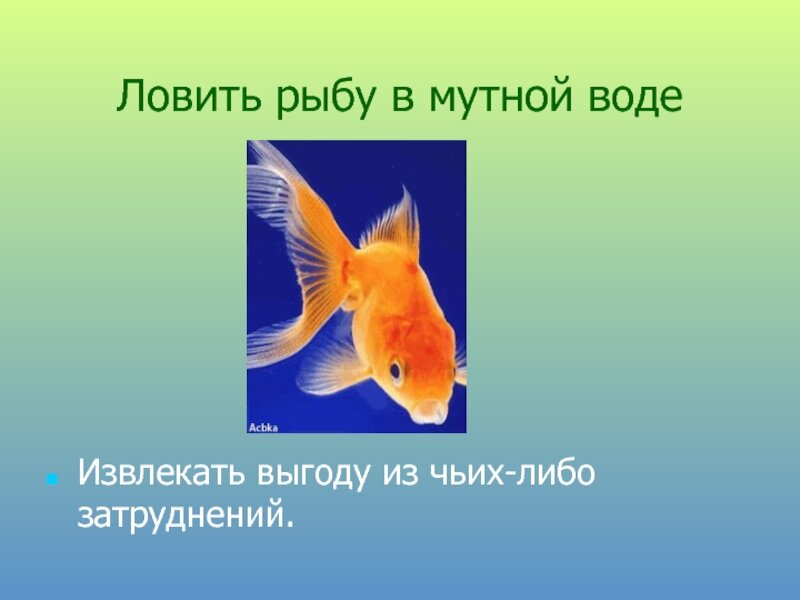 Ловить рыбу в мутной воде

Acbka

Извлекать выгоду из чьих-либо затруднений.